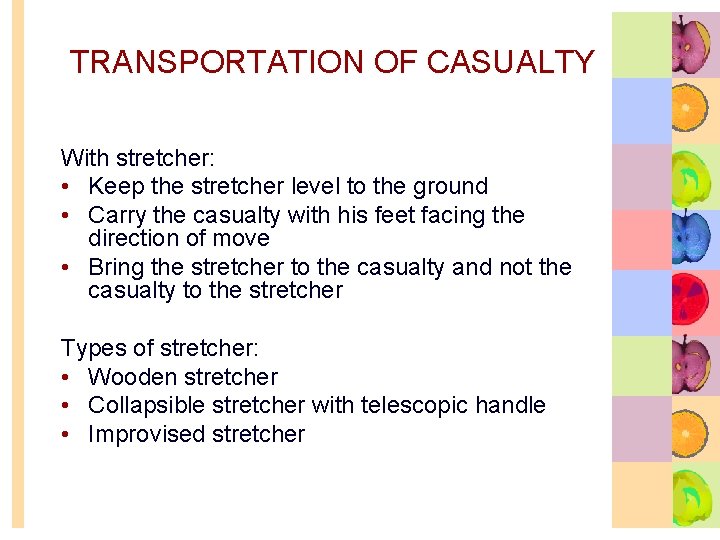 TRANSPORTATION OF CASUALTY

With stretcher:
• Keep the stretcher level to the ground
• Carry the casualty with his feet facing the direction of move
• Bring the stretcher to the casualty and not the casualty to the stretcher

Types of stretcher:
• Wooden stretcher
• Collapsible stretcher with telescopic handle
• Improvised stretcher